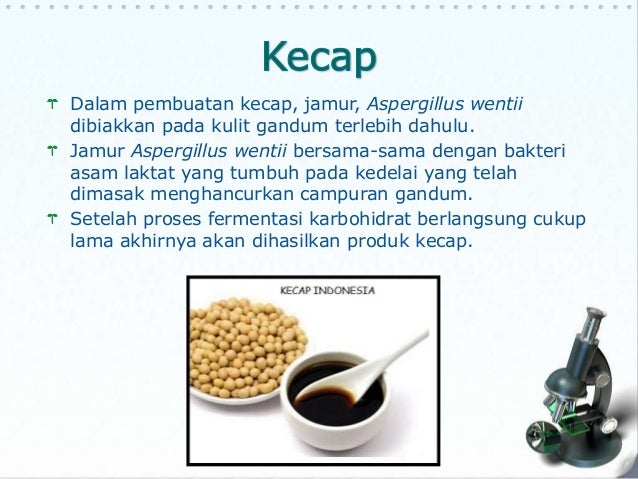 Kecap

Dalam pembuatan kecap, jamur, Aspergillus wentii dibiakkan pada kulit gandum terlebih dahulu.

Jamur Aspergillus wentii bersama-sama dengan bakteri asam laktat yang tumbuh pada kedelai yang telah dimasak menghancurkan campuran gandum.

Setelah proses fermentasi karbohidrat berlangsung cukup lama akhirnya akan dihasilkan produk kecap.

KECAP INDONESIA